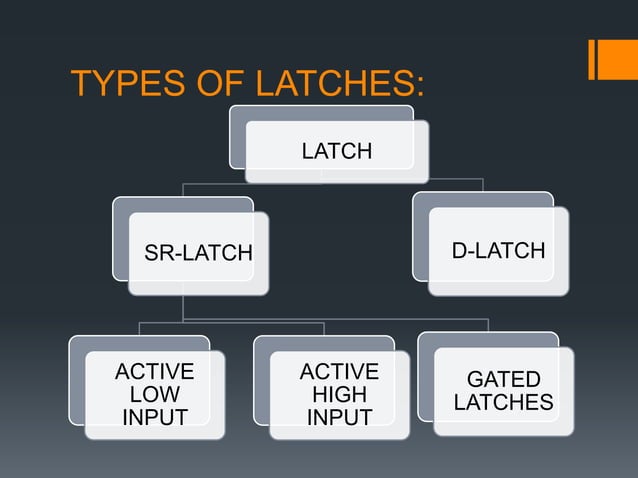 TYPES OF LATCHES:

LATCH

SR-LATCH

D-LATCH

ACTIVE LOW INPUT

ACTIVE HIGH INPUT

GATED LATCHES